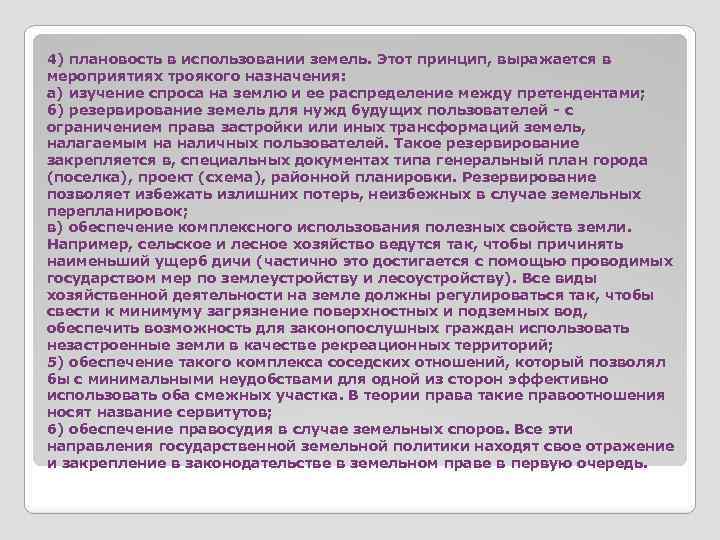 4) плановость в использовании земель. Этот принцип, выражается в мероприятиях троякого назначения:
а) изучение спроса на землю и ее распределение между претендентами;
б) резервирование земель для нужд будущих пользователей - с ограничением права застройки или иных трансформаций земель, налагаемым на наличных пользователей. Такое резервирование закрепляется в, специальных документах типа генеральный план города (поселка), проект (схема), районной планировки. Резервирование позволяет избежать излишних потерь, неизбежных в случае земельных перепланировок;
в) обеспечение комплексного использования полезных свойств земли. Например, сельское и лесное хозяйство ведутся так, чтобы причинять наименьший ущерб дичи (частично это достигается с помощью проводимых государством мер по землеустройству и лесоустройству). Все виды хозяйственной деятельности на земле должны регулироваться так, чтобы свести к минимуму загрязнение поверхностных и подземных вод, обеспечить возможность для законопослушных граждан использовать незастроенные земли в качестве рекреационных территорий;
5) обеспечение такого комплекса соседских отношений, который позволял бы с минимальными неудобствами для одной из сторон эффективно использовать оба смежных участка. В теории права такие правоотношения носят название сервитутов;
6) обеспечение правосудия в случае земельных споров. Все эти направления государственной земельной политики находят свое отражение и закрепление в законодательстве в земельном праве в первую очередь.